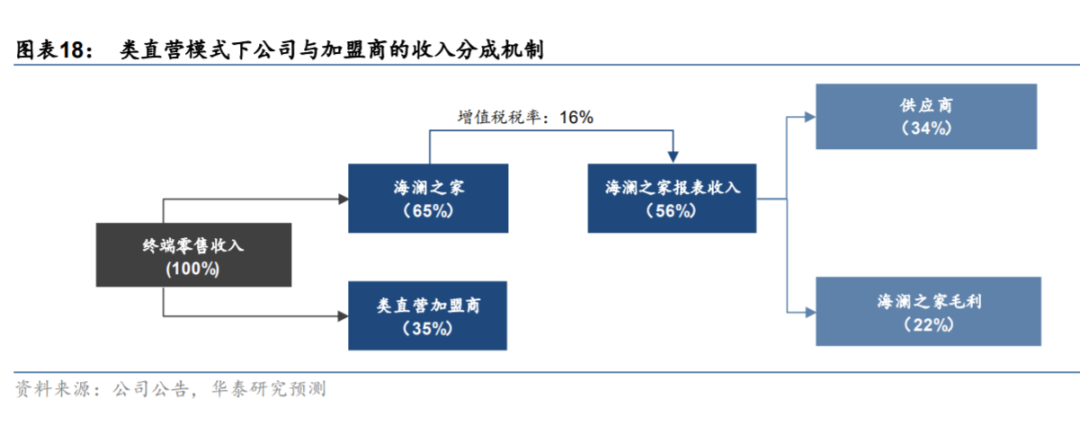 图表18： 类直营模式下公司与加盟商的收入分成机制

终端零售收入
(100%)

海澜之家
（65%）

类直营加盟商
（35%）

增值税税率：16%

海澜之家报表收入
（56%）

供应商
（34%）

海澜之家毛利
（22%）

资料来源：公司公告，华泰研究预测